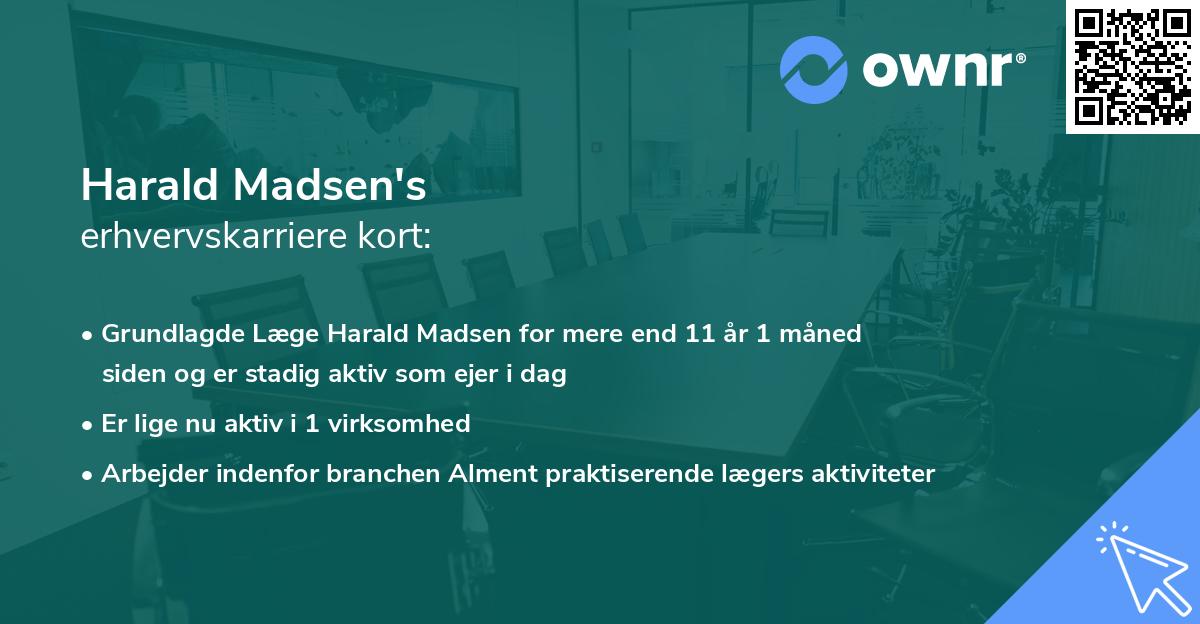 ownr®

Harald Madsen's
erhvervskarriere kort:

• Grundlagde Læge Harald Madsen for mere end 11 år 1 måned siden og er stadig aktiv som ejer i dag

• Er lige nu aktiv i 1 virksomhed

• Arbejder indenfor branchen Alment praktiserende lægers aktiviteter